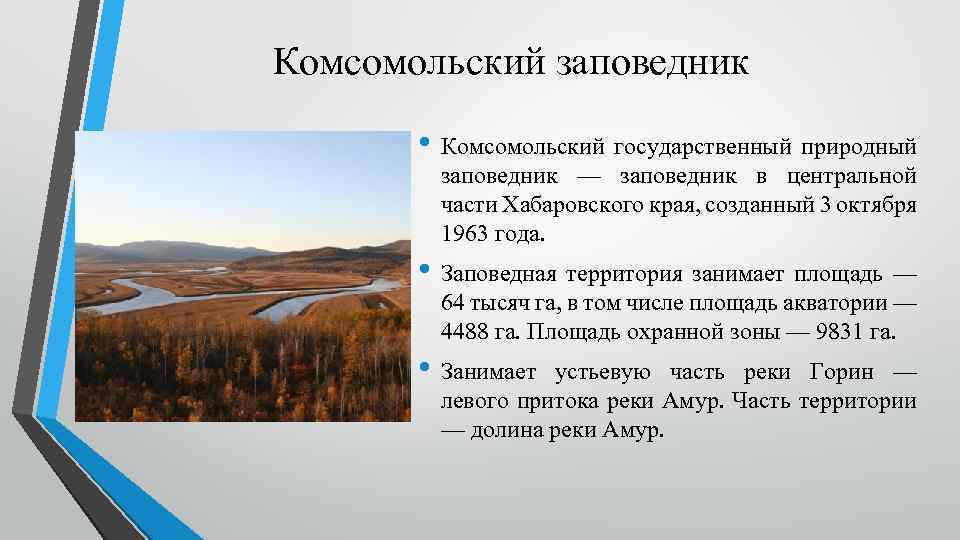 Комсомольский заповедник

• Комсомольский государственный природный заповедник — заповедник в центральной части Хабаровского края, созданный 3 октября 1963 года.

• Заповедная территория занимает площадь — 64 тысяч га, в том числе площадь акватории — 4488 га. Площадь охранной зоны — 9831 га.

• Занимает устьевую часть реки Горин — левого притока реки Амур. Часть территории — долина реки Амур.